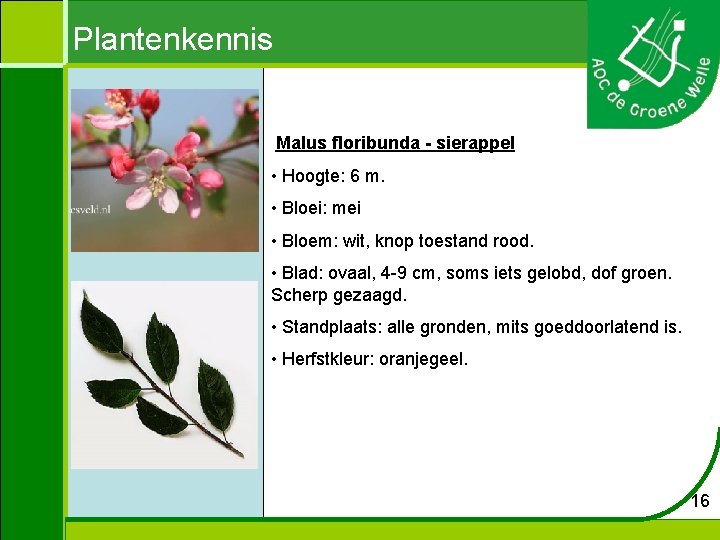 Plantenkennis

AOC de Groene Welle

esveld.nl

Malus floribunda - sierappel

• Hoogte: 6 m.

• Bloei: mei

• Bloem: wit, knop toestand rood.

• Blad: ovaal, 4-9 cm, soms iets gelobd, dof groen. Scherp gezaagd.

• Standplaats: alle gronden, mits goeddoorlatend is.

• Herfstkleur: oranjegeel.

16